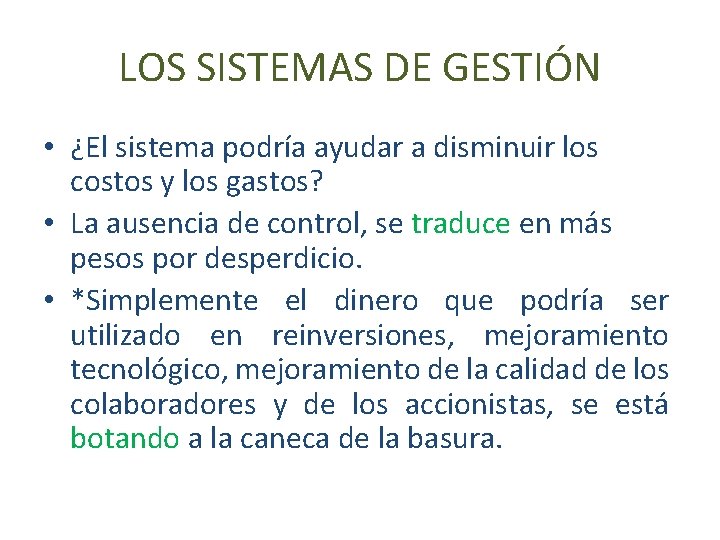 LOS SISTEMAS DE GESTIÓN

• ¿El sistema podría ayudar a disminuir los costos y los gastos?

• La ausencia de control, se traduce en más pesos por desperdicio.

• *Simplemente el dinero que podría ser utilizado en reinversiones, mejoramiento tecnológico, mejoramiento de la calidad de los colaboradores y de los accionistas, se está botando a la caneca de la basura.